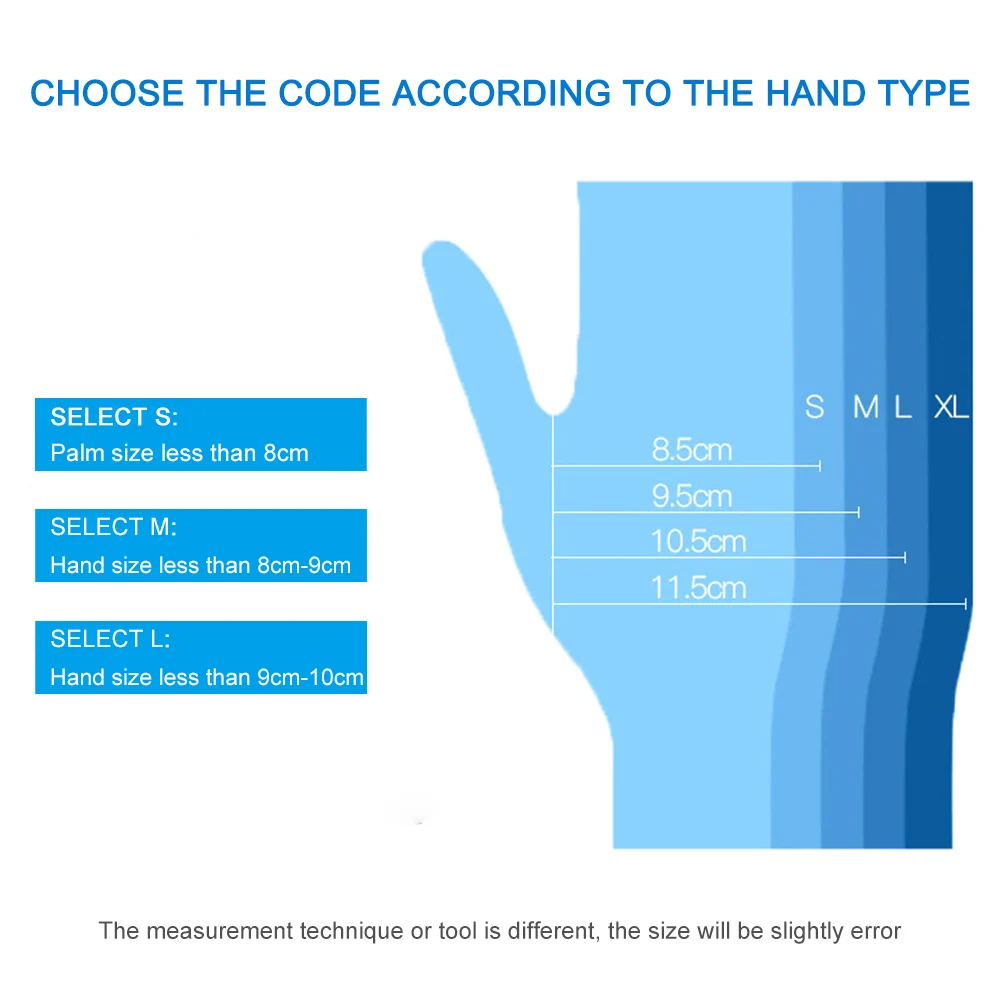 CHOOSE THE CODE ACCORDING TO THE HAND TYPE

SELECT S:
Palm size less than 8cm

SELECT M:
Hand size less than 8cm-9cm

SELECT L:
Hand size less than 9cm-10cm

S M L XL

8.5cm

9.5cm

10.5cm

11.5cm

The measurement technique or tool is different, the size will be slightly error